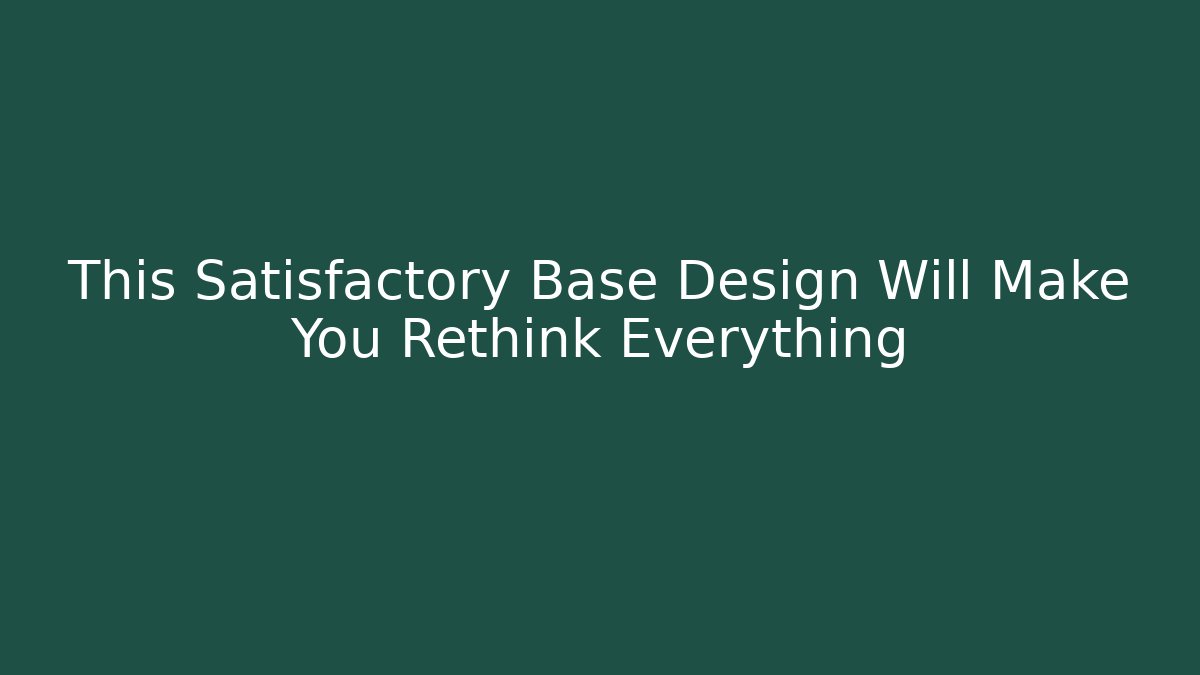 This Satisfactory Base Design Will Make You Rethink Everything